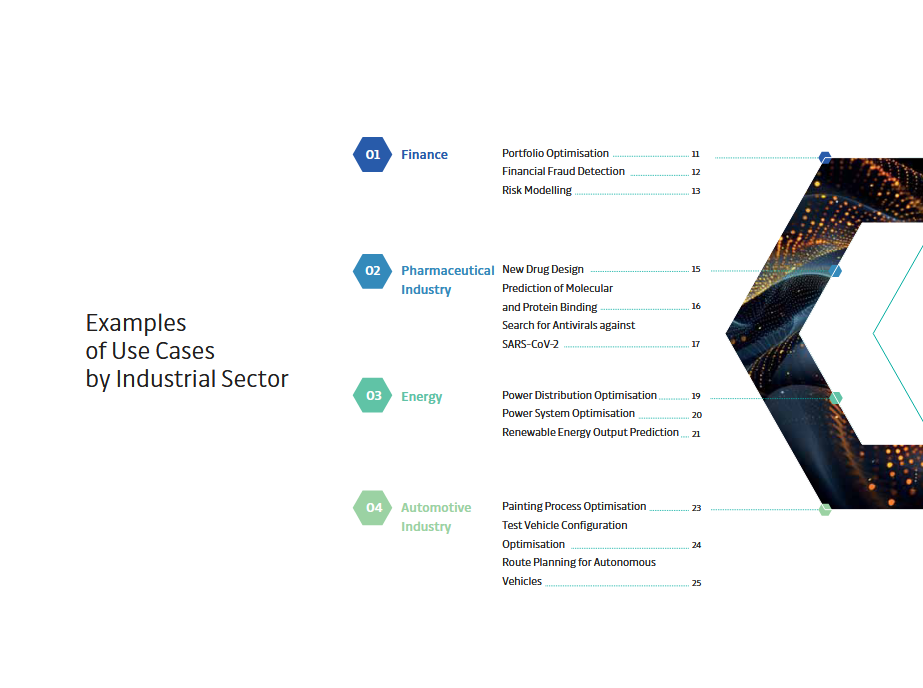 Examples of Use Cases by Industrial Sector

01 Finance

Portfolio Optimisation 11
Financial Fraud Detection 12
Risk Modelling 13

02 Pharmaceutical Industry

New Drug Design 15
Prediction of Molecular and Protein Binding 16
Search for Antivirals against SARS-CoV-2 17

03 Energy

Power Distribution Optimisation 19
Power System Optimisation 20
Renewable Energy Output Prediction 21

04 Automotive Industry

Painting Process Optimisation 23
Test Vehicle Configuration Optimisation 24
Route Planning for Autonomous Vehicles 25